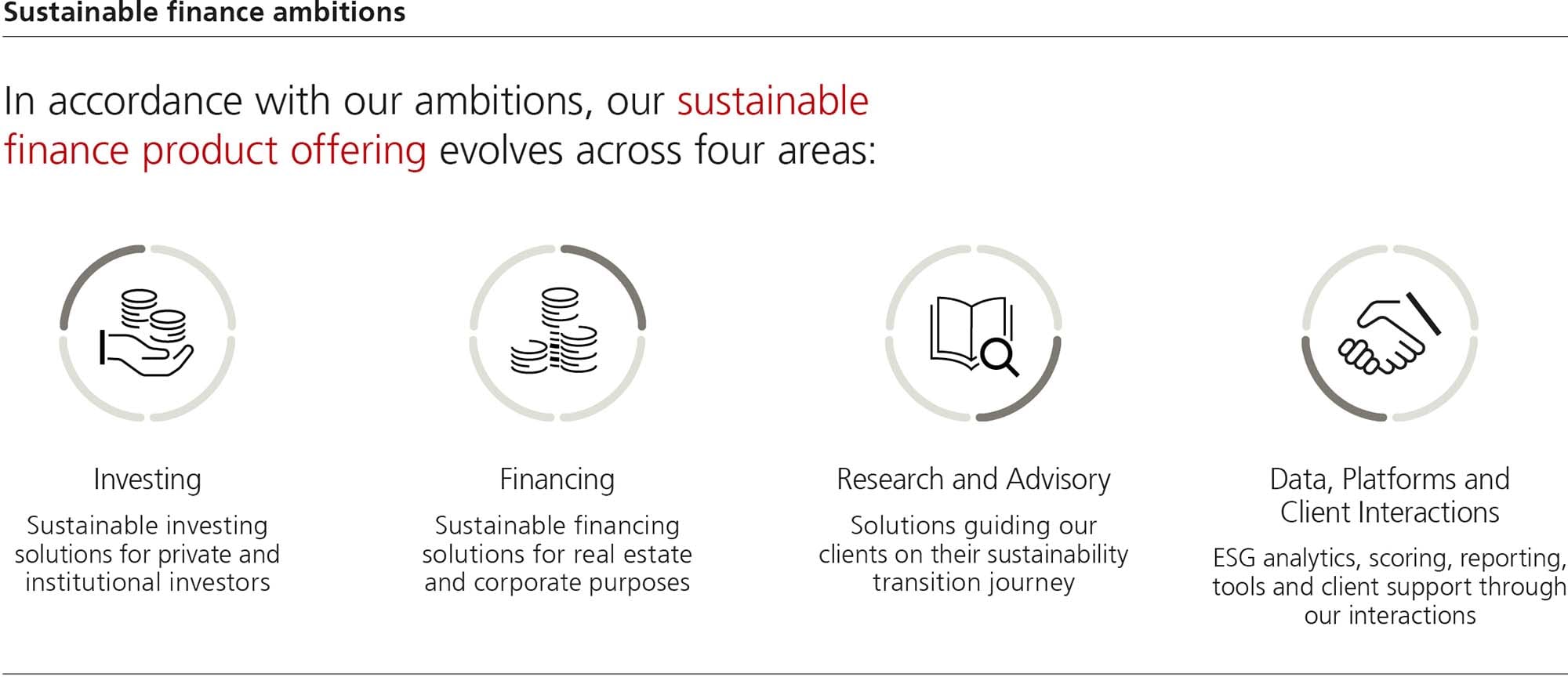 Sustainable finance ambitions

In accordance with our ambitions, our sustainable finance product offering evolves across four areas:

Investing

Sustainable investing solutions for private and institutional investors

Financing

Sustainable financing solutions for real estate and corporate purposes

Research and Advisory

Solutions guiding our clients on their sustainability transition journey

Data, Platforms and Client Interactions

ESG analytics, scoring, reporting, tools and client support through our interactions